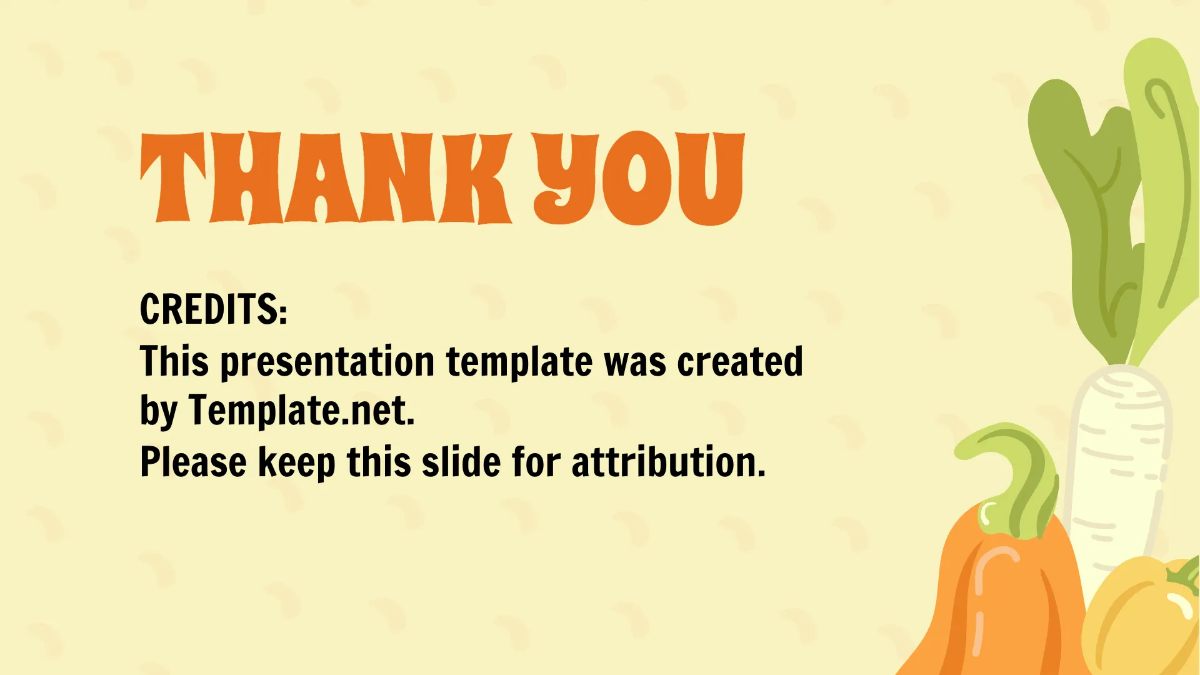 THANK YOU

CREDITS:
This presentation template was created by Template.net.
Please keep this slide for attribution.